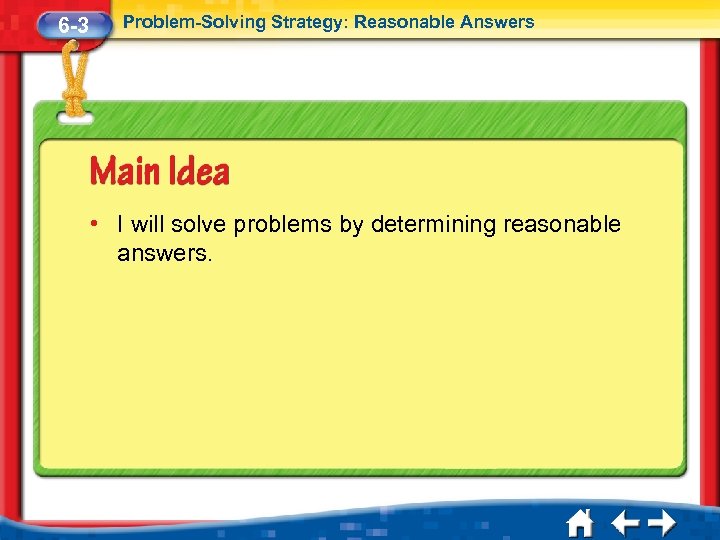 6-3 Problem-Solving Strategy: Reasonable Answers

Main Idea

• I will solve problems by determining reasonable answers.